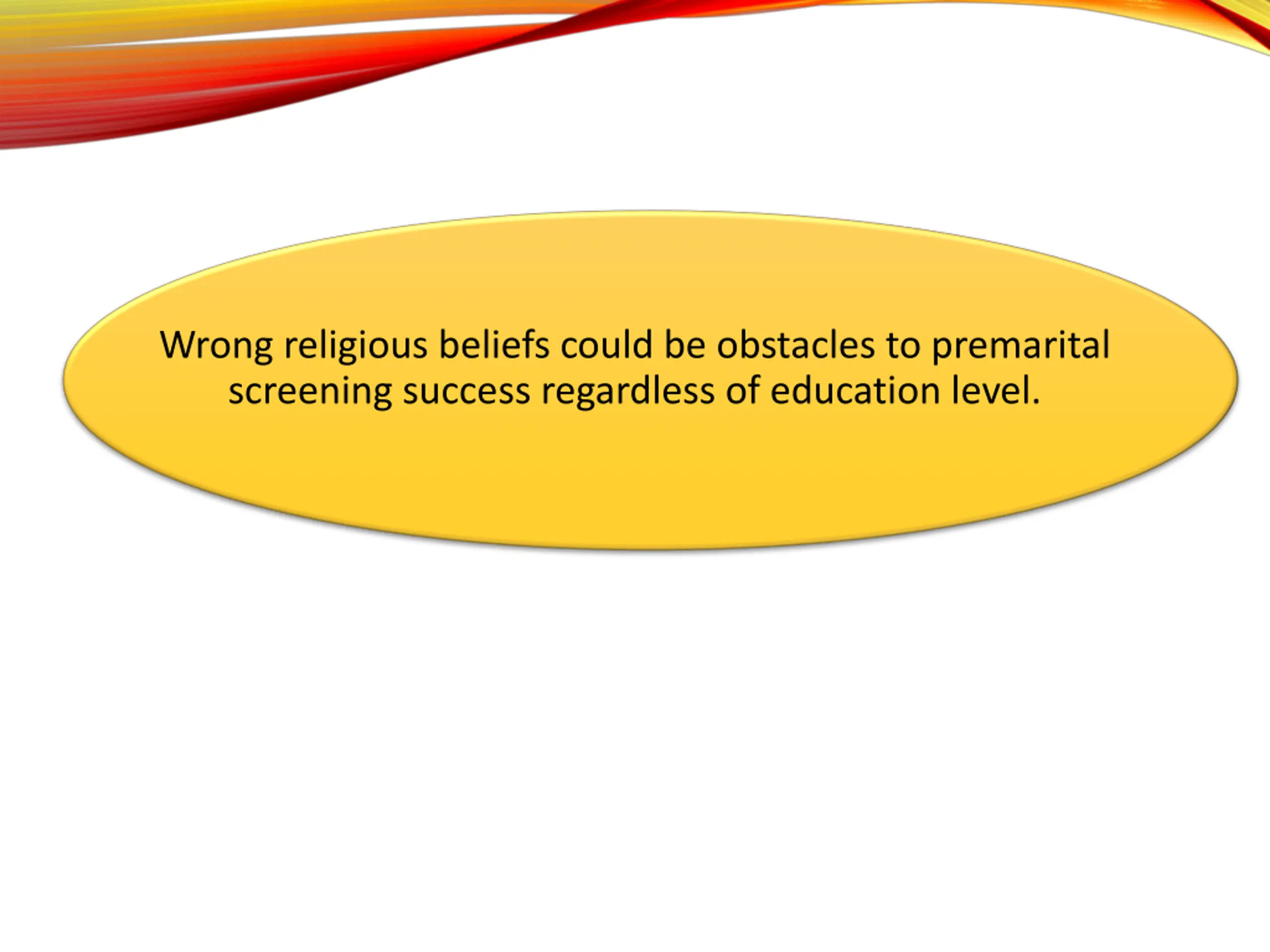 Wrong religious beliefs could be obstacles to premarital screening success regardless of education level.